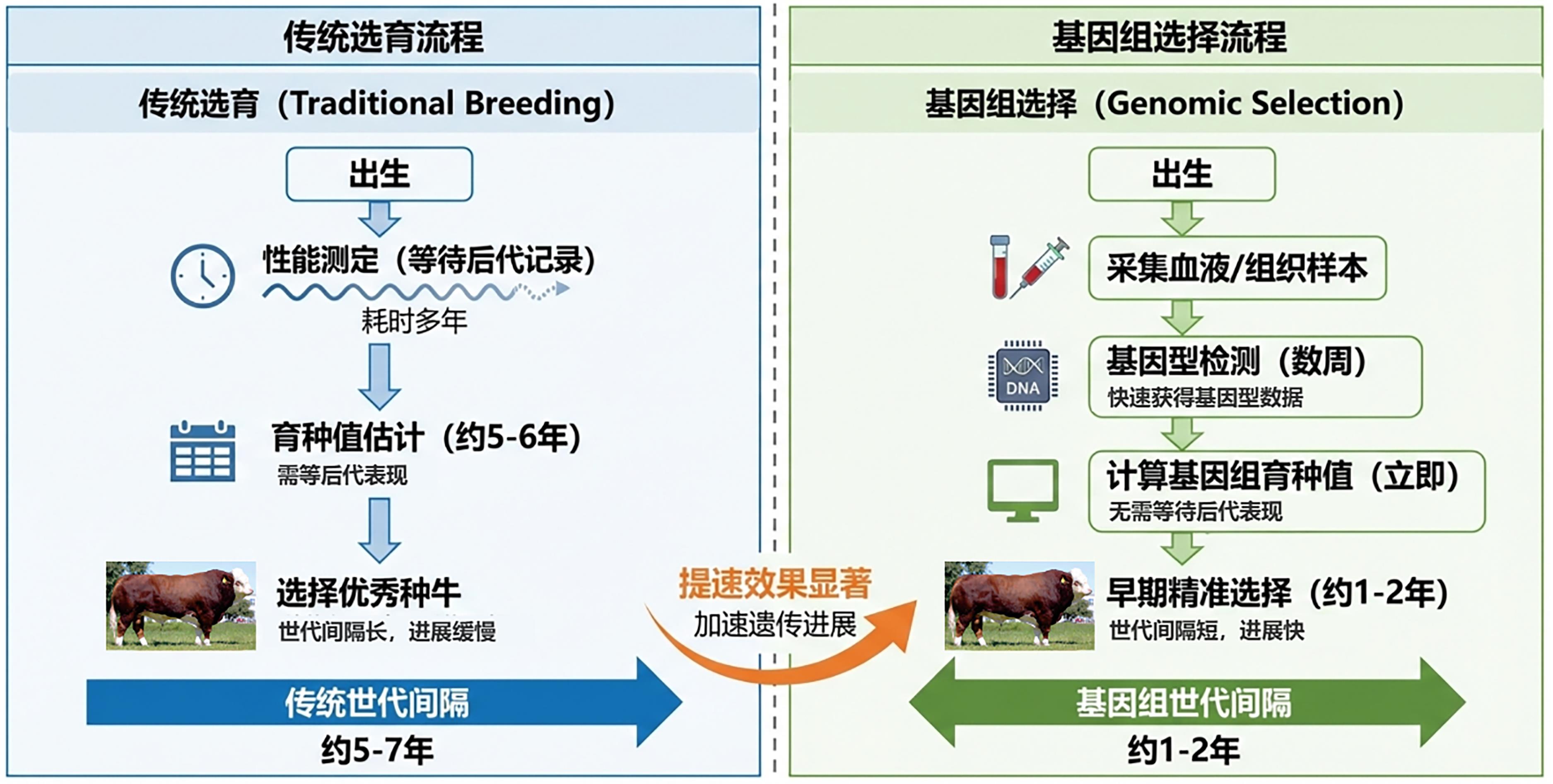 传统选育流程

传统选育（Traditional Breeding）

出生

性能测定（等待后代记录）

耗时多年

育种值估计（约5-6年）

需等后代表现

选择优秀种牛

世代间隔长，进展缓慢

传统世代间隔

约5-7年

提速效果显著

加速遗传进展

基因组选择流程

基因组选择（Genomic Selection）

出生

采集血液/组织样本

DNA

基因型检测（数周）

快速获得基因型数据

计算基因组育种值（立即）

无需等待后代表现

早期精准选择（约1-2年）

世代间隔短，进展快

基因组世代间隔

约1-2年